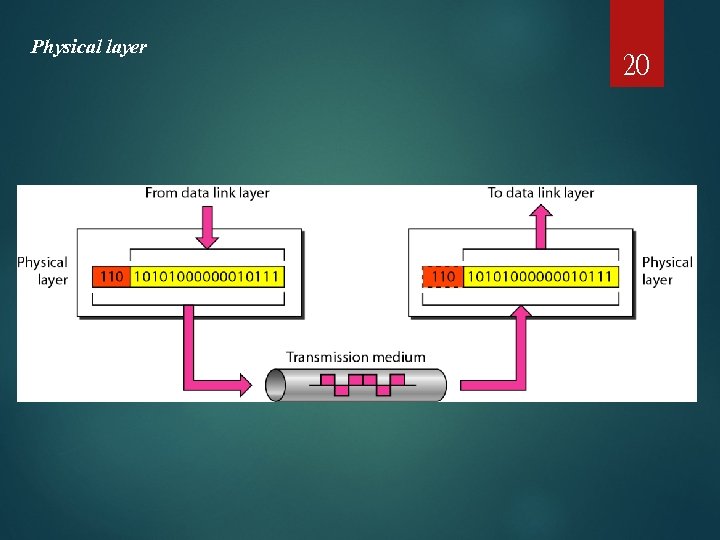 Physical layer

20

From data link layer

Physical layer

110 10101000000010111

To data link layer

110 10101000000010111

Physical layer

Transmission medium